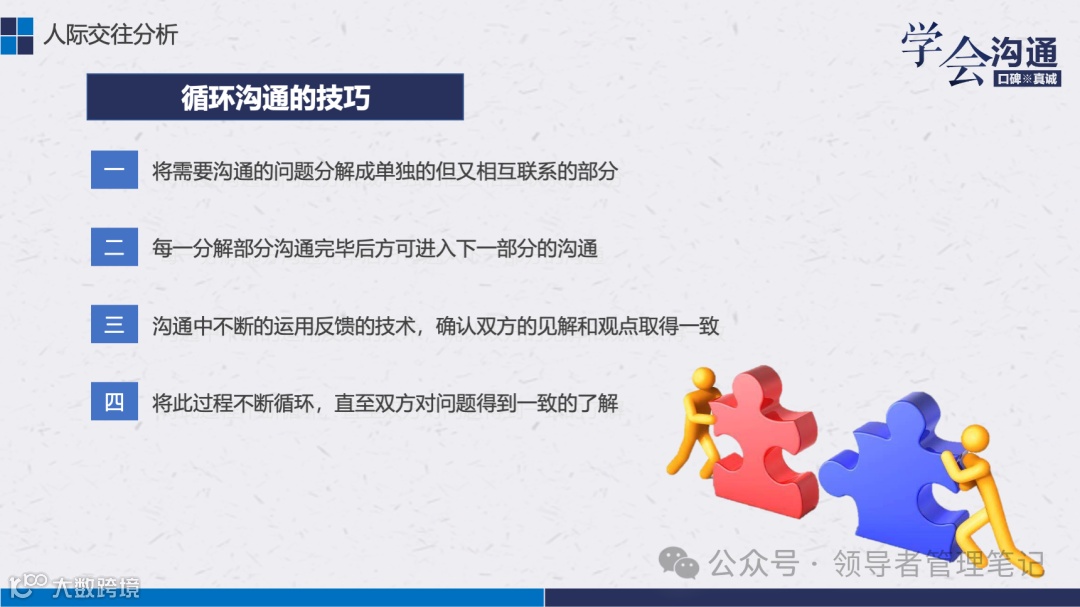 人际交往分析

学会沟通
口碑※真诚

循环沟通的技巧

一 将需要沟通的问题分解成单独的但又相互联系的部分

二 每一分解部分沟通完毕后方可进入下一部分的沟通

三 沟通中不断的运用反馈的技术，确认双方的见解和观点取得一致

四 将此过程不断循环，直至双方对问题得到一致的了解

公众号 · 领导者管理笔记

大数跨境